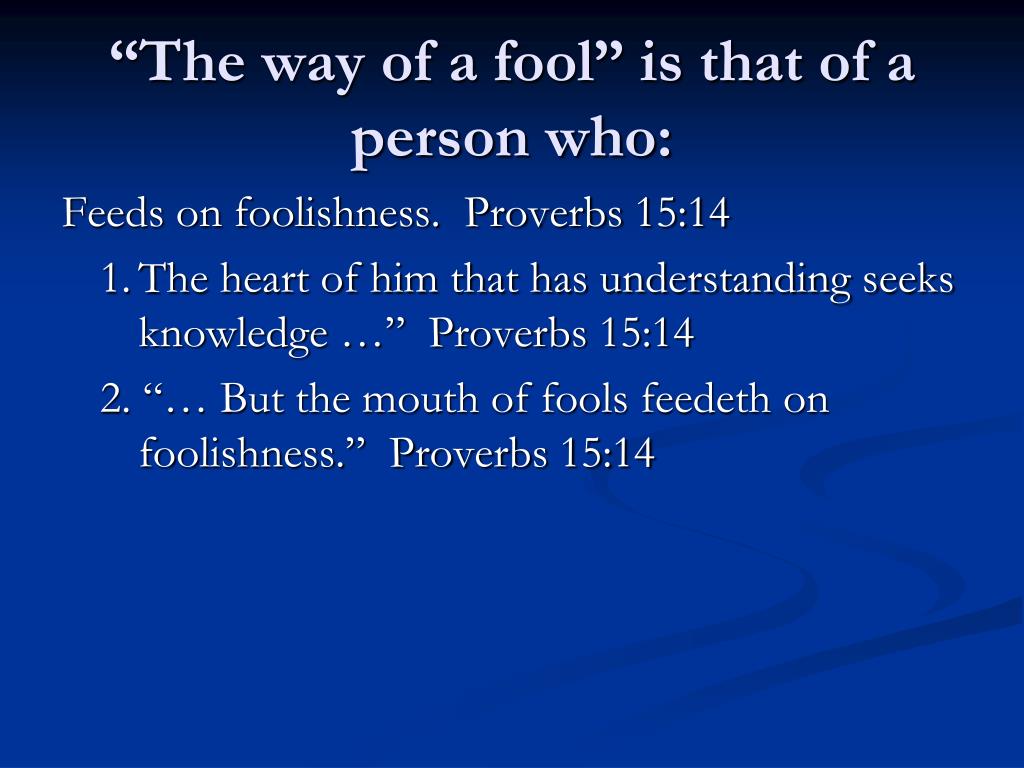 “The way of a fool” is that of a person who:

Feeds on foolishness. Proverbs 15:14

1. The heart of him that has understanding seeks knowledge …” Proverbs 15:14

2. “… But the mouth of fools feedeth on foolishness.” Proverbs 15:14